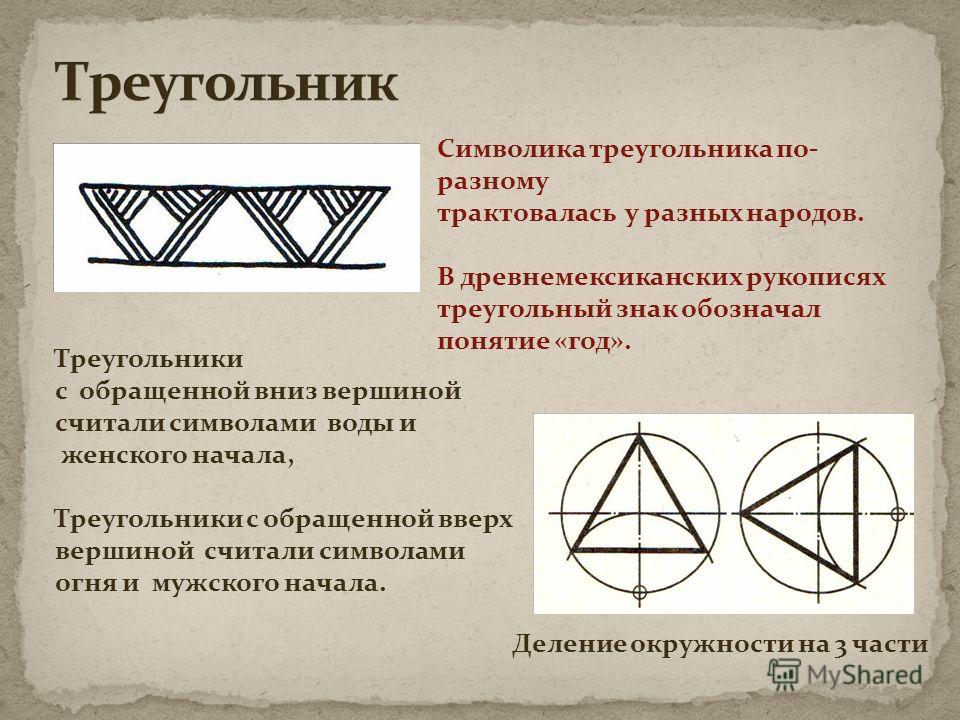 Треугольник

Символика треугольника по-разному трактовалась у разных народов.

В древнемексиканских рукописях треугольный знак обозначал понятие «год».

Треугольники с обращенной вниз вершиной считали символами воды и женского начала,

Треугольники с обращенной вверх вершиной считали символами огня и мужского начала.

Деление окружности на 3 части

MyShared